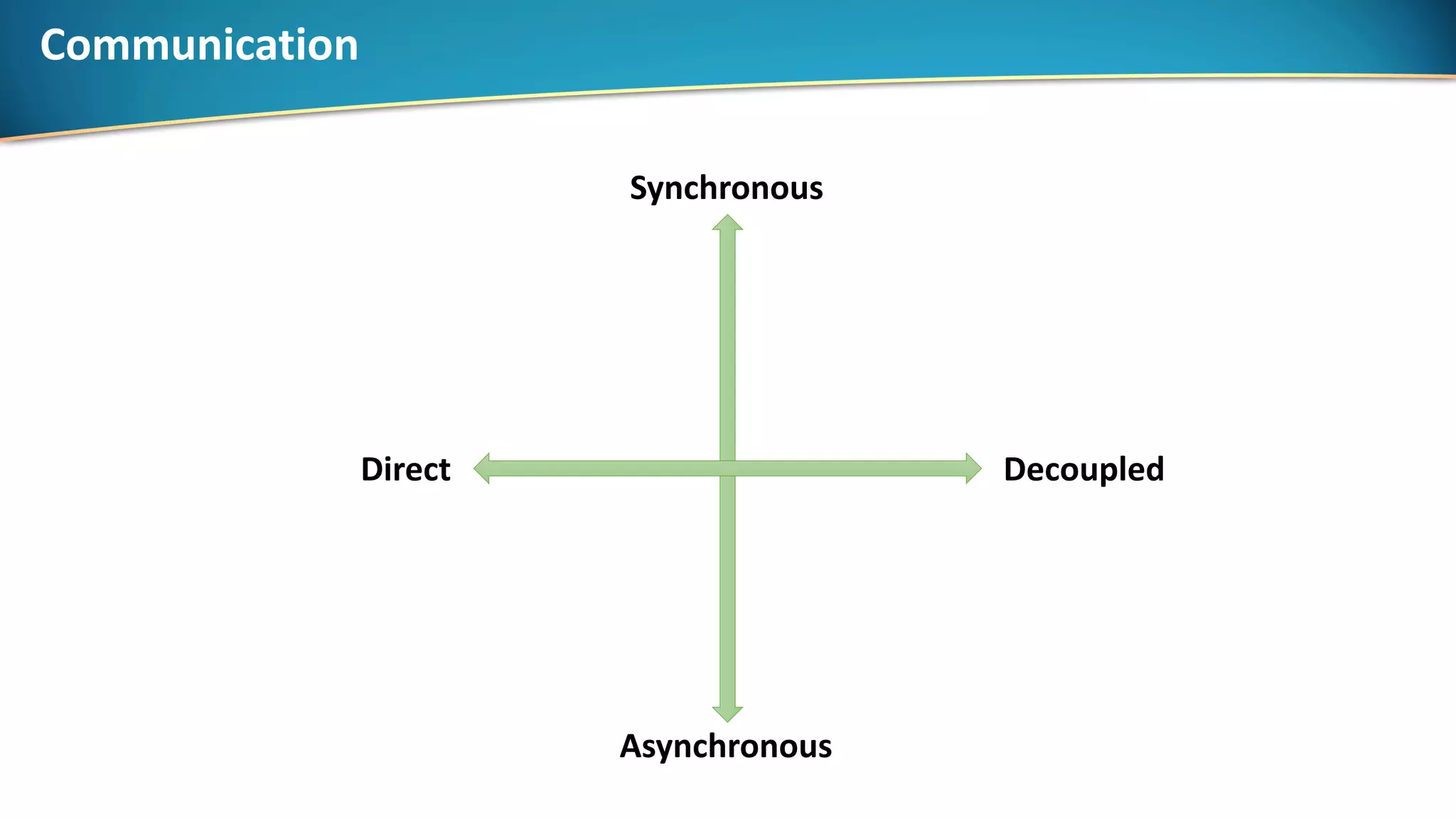 Communication

Synchronous

Direct

Decoupled

Asynchronous